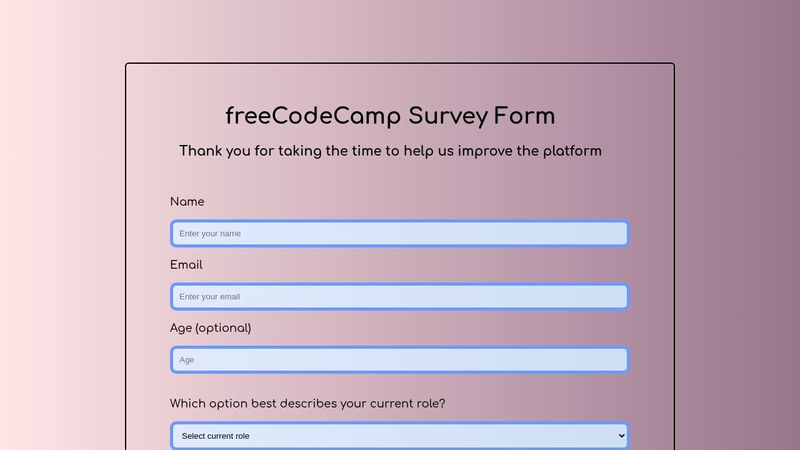 freeCodeCamp Survey Form

Thank you for taking the time to help us improve the platform

Name

Enter your name

Email

Enter your email

Age (optional)

Age

Which option best describes your current role?

Select current role